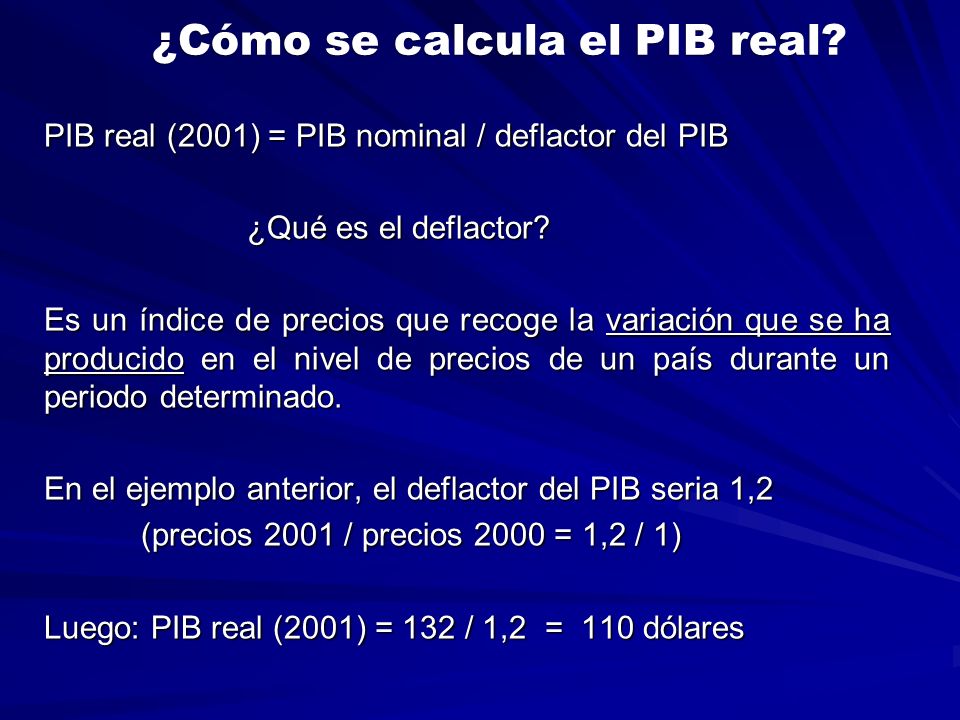 ¿Cómo se calcula el PIB real?

PIB real (2001) = PIB nominal / deflactor del PIB

¿Qué es el deflactor?

Es un índice de precios que recoge la variación que se ha producido en el nivel de precios de un país durante un periodo determinado.

En el ejemplo anterior, el deflactor del PIB seria 1,2
(precios 2001 / precios 2000 = 1,2 / 1)

Luego: PIB real (2001) = 132 / 1,2 = 110 dólares